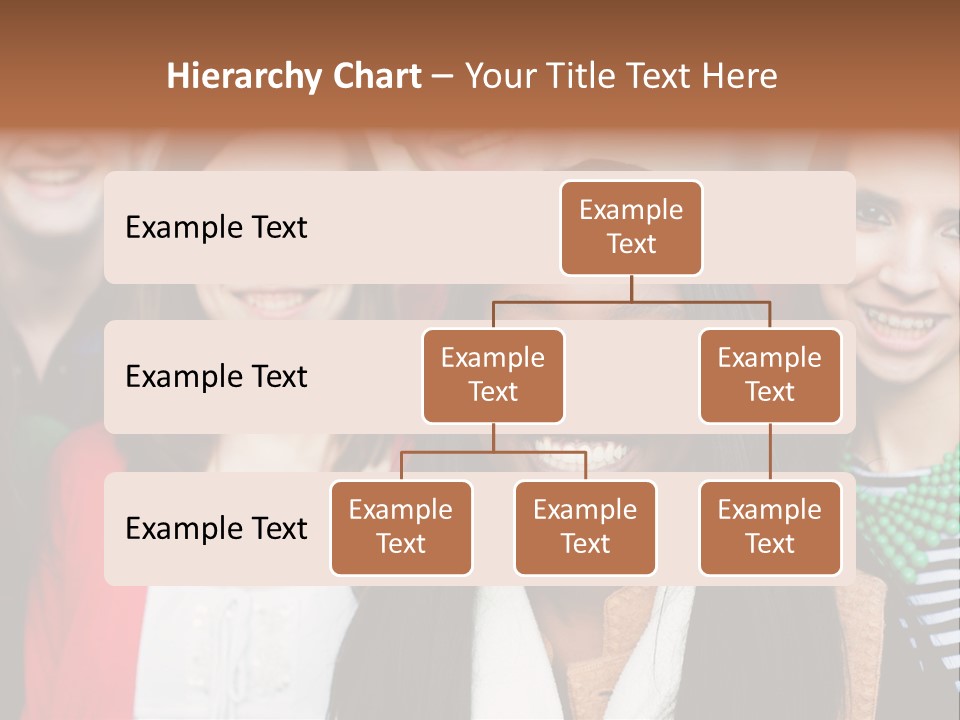 Hierarchy Chart – Your Title Text Here

Example Text

Example Text

Example Text

Example Text

Example Text

Example Text

Example Text

Example Text

Example Text